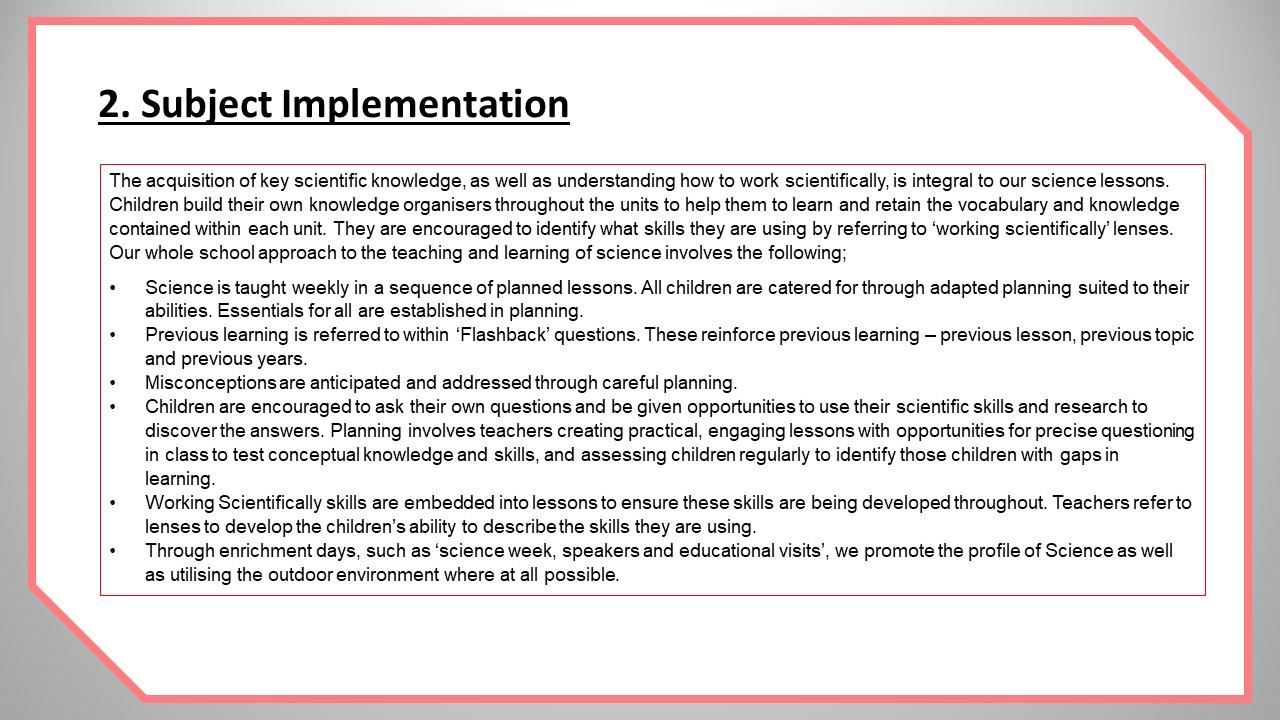 2. Subject Implementation

The acquisition of key scientific knowledge, as well as understanding how to work scientifically, is integral to our science lessons. Children build their own knowledge organisers throughout the units to help them to learn and retain the vocabulary and knowledge contained within each unit. They are encouraged to identify what skills they are using by referring to ‘working scientifically’ lenses. Our whole school approach to the teaching and learning of science involves the following;

• Science is taught weekly in a sequence of planned lessons. All children are catered for through adapted planning suited to their abilities. Essentials for all are established in planning.
• Previous learning is referred to within ‘Flashback’ questions. These reinforce previous learning – previous lesson, previous topic and previous years.
• Misconceptions are anticipated and addressed through careful planning.
• Children are encouraged to ask their own questions and be given opportunities to use their scientific skills and research to discover the answers. Planning involves teachers creating practical, engaging lessons with opportunities for precise questioning in class to test conceptual knowledge and skills, and assessing children regularly to identify those children with gaps in learning.
• Working Scientifically skills are embedded into lessons to ensure these skills are being developed throughout. Teachers refer to lenses to develop the children’s ability to describe the skills they are using.
• Through enrichment days, such as ‘science week, speakers and educational visits’, we promote the profile of Science as well as utilising the outdoor environment where at all possible.